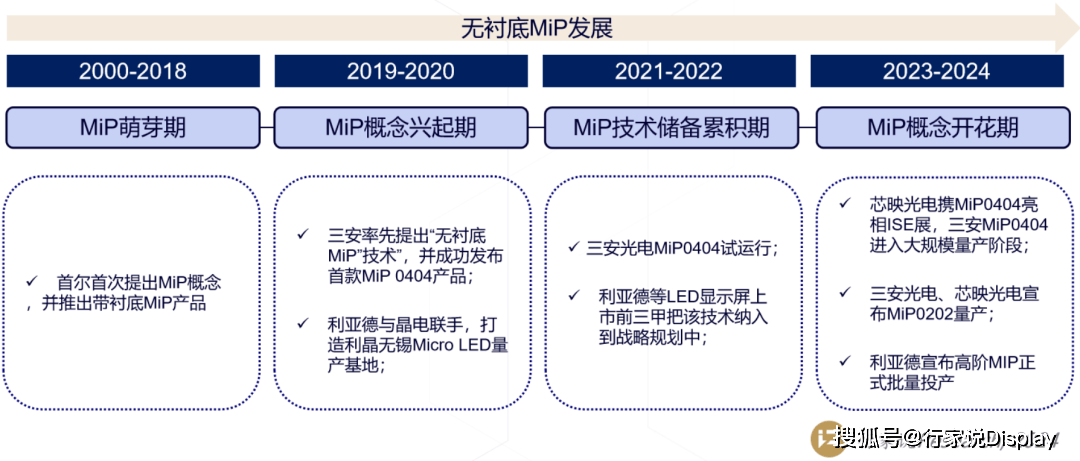 无衬底MiP发展

2000-2018

2019-2020

2021-2022

2023-2024

MiP萌芽期

MiP概念兴起期

MiP技术储备累积期

MiP概念开花期

✓ 首尔首次提出MiP概念，并推出带衬底MiP产品

✓ 三安率先提出“无衬底MiP”技术”，并成功发布首款MiP 0404产品；

✓ 利亚德与晶电联手，打造利晶无锡Micro LED量产基地；

✓ 三安光电MiP0404试运行；

✓ 利亚德等LED显示屏上市前三甲把该技术纳入到战略规划中；

✓ 芯映光电携MiP0404亮相ISE展，三安MiP0404进入大规模量产阶段；

✓ 三安光电、芯映光电宣布MiP0202量产；

✓ 利亚德宣布高阶MIP正式批量投产

搜狐号@行家说Display